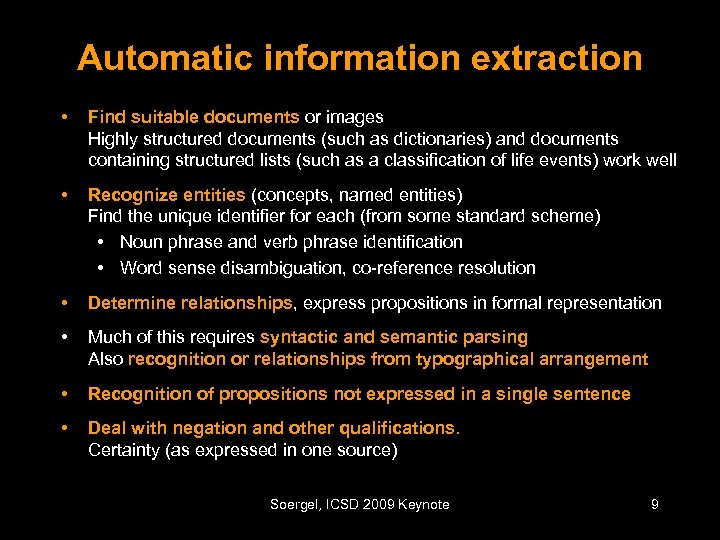 Automatic information extraction

• Find suitable documents or images
Highly structured documents (such as dictionaries) and documents containing structured lists (such as a classification of life events) work well

• Recognize entities (concepts, named entities)
Find the unique identifier for each (from some standard scheme)
 • Noun phrase and verb phrase identification
 • Word sense disambiguation, co-reference resolution

• Determine relationships, express propositions in formal representation

• Much of this requires syntactic and semantic parsing
Also recognition or relationships from typographical arrangement

• Recognition of propositions not expressed in a single sentence

• Deal with negation and other qualifications.
Certainty (as expressed in one source)

Soergel, ICSD 2009 Keynote

9